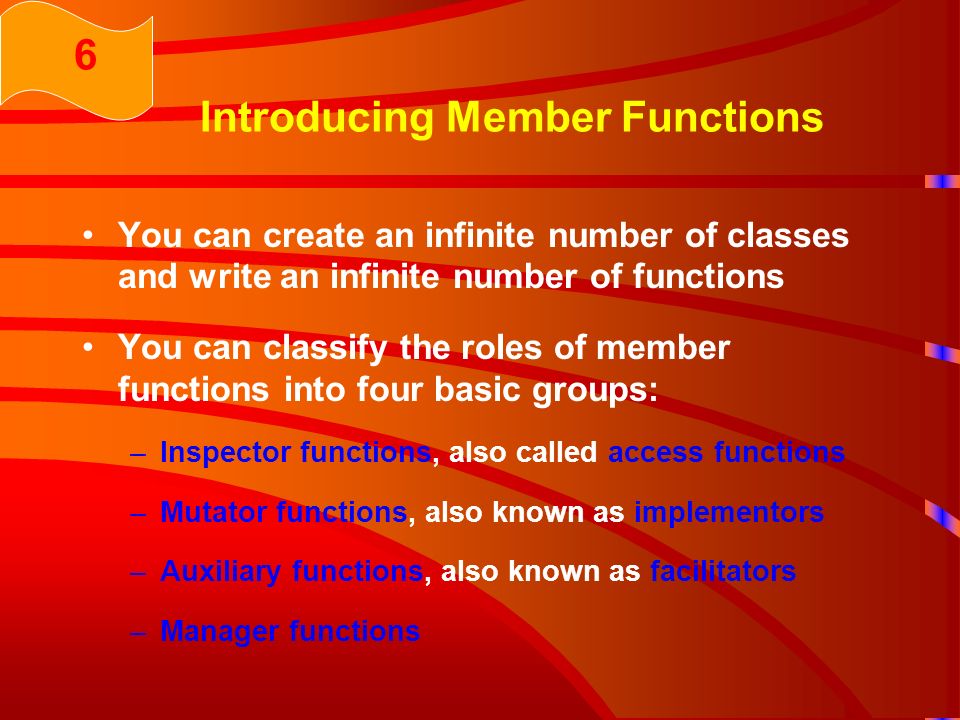 6

Introducing Member Functions

• You can create an infinite number of classes and write an infinite number of functions

• You can classify the roles of member functions into four basic groups:

– Inspector functions, also called access functions

– Mutator functions, also known as implementors

– Auxiliary functions, also known as facilitators

– Manager functions